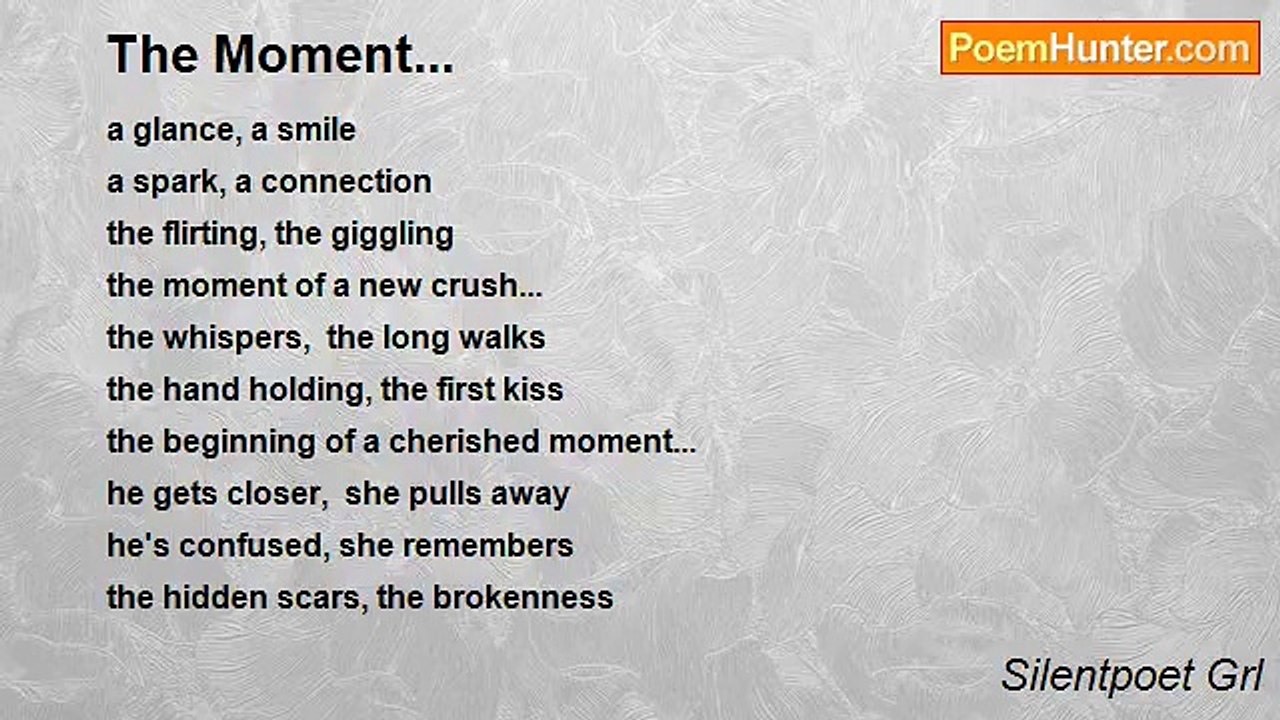 The Moment...

PoemHunter.com

a glance, a smile
a spark, a connection
the flirting, the giggling
the moment of a new crush...
the whispers, the long walks
the hand holding, the first kiss
the beginning of a cherished moment...
he gets closer, she pulls away
he's confused, she remembers
the hidden scars, the brokenness

Silentpoet Grl